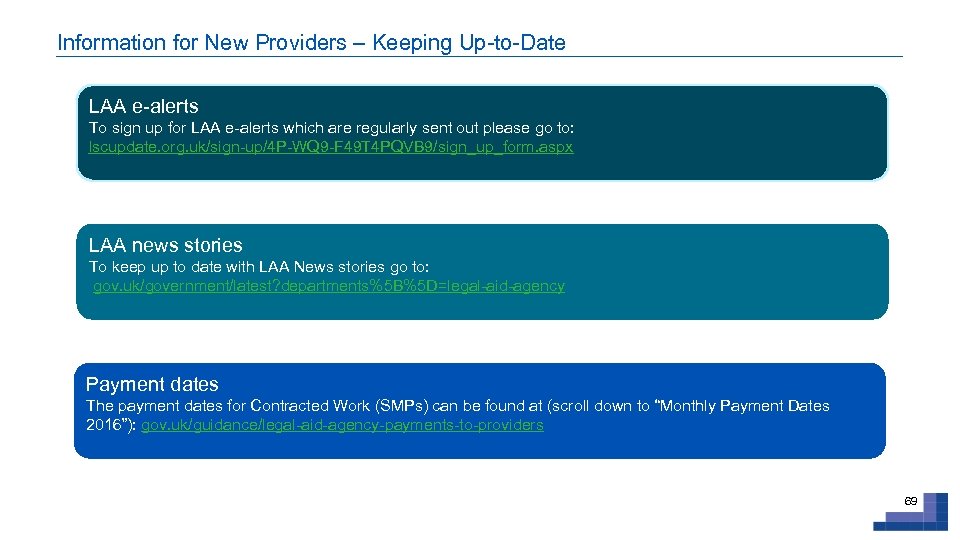 Information for New Providers – Keeping Up-to-Date

LAA e-alerts

To sign up for LAA e-alerts which are regularly sent out please go to: lscupdate.org.uk/sign-up/4P-WQ9-F49T4PQVB9/sign_up_form.aspx

LAA news stories

To keep up to date with LAA News stories go to: gov.uk/government/latest?departments%5B%5D=legal-aid-agency

Payment dates

The payment dates for Contracted Work (SMPs) can be found at (scroll down to "Monthly Payment Dates 2016"): gov.uk/guidance/legal-aid-agency-payments-to-providers

69